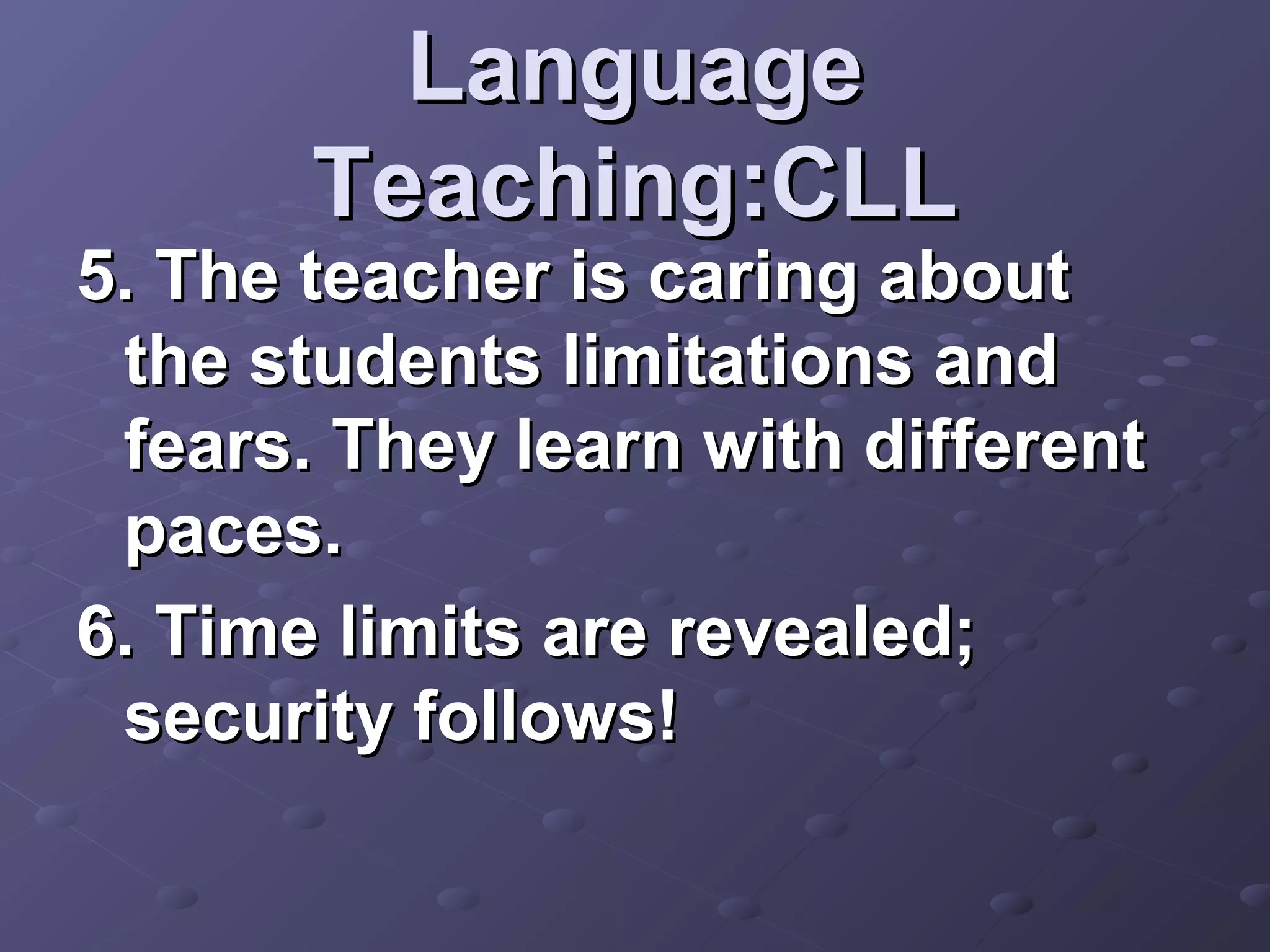 Language Teaching:CLL

5. The teacher is caring about the students limitations and fears. They learn with different paces.

6. Time limits are revealed; security follows!